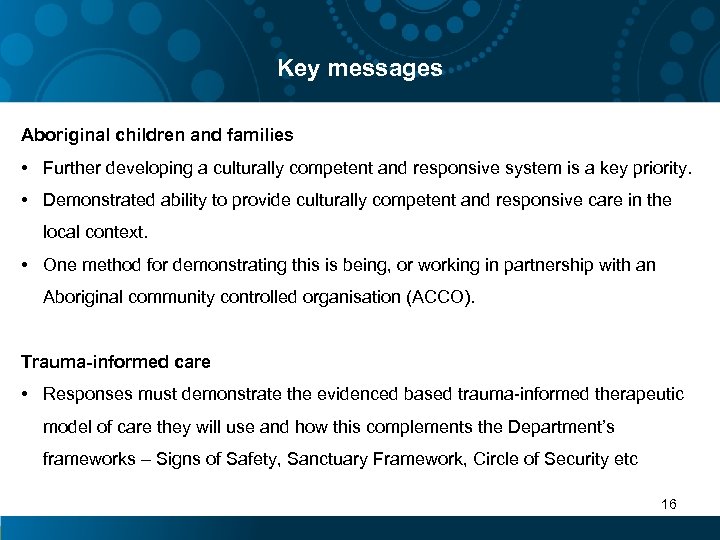 Key messages

Aboriginal children and families

• Further developing a culturally competent and responsive system is a key priority.

• Demonstrated ability to provide culturally competent and responsive care in the local context.

• One method for demonstrating this is being, or working in partnership with an Aboriginal community controlled organisation (ACCO).

Trauma-informed care

• Responses must demonstrate the evidenced based trauma-informed therapeutic model of care they will use and how this complements the Department's frameworks – Signs of Safety, Sanctuary Framework, Circle of Security etc

16